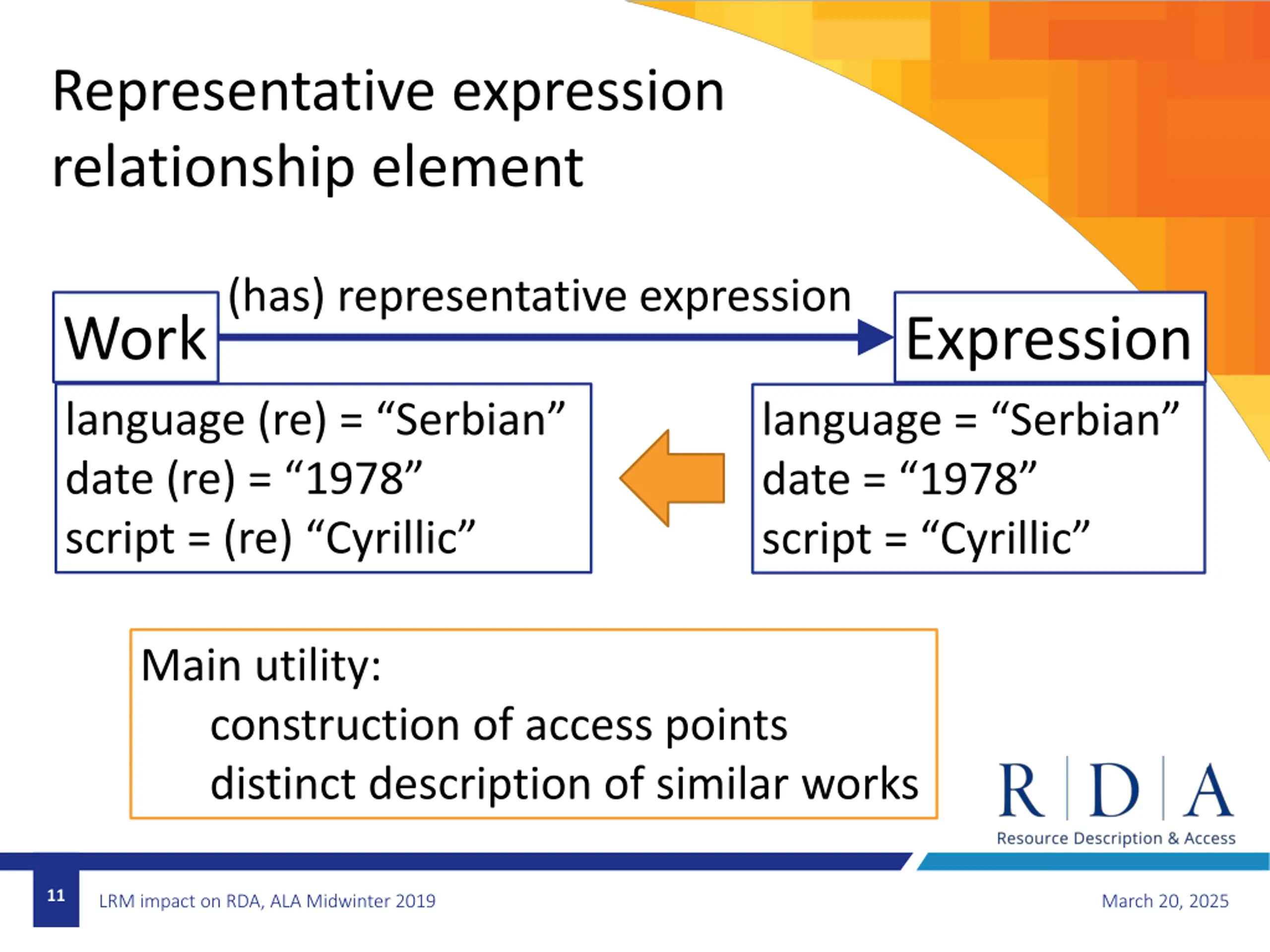 Representative expression relationship element

Work

(has) representative expression

Expression

language (re) = “Serbian”
date (re) = “1978”
script = (re) “Cyrillic”

language = “Serbian”
date = “1978”
script = “Cyrillic”

Main utility:
construction of access points
distinct description of similar works

R D A
Resource Description & Access

11

LRM impact on RDA, ALA Midwinter 2019

March 20, 2025